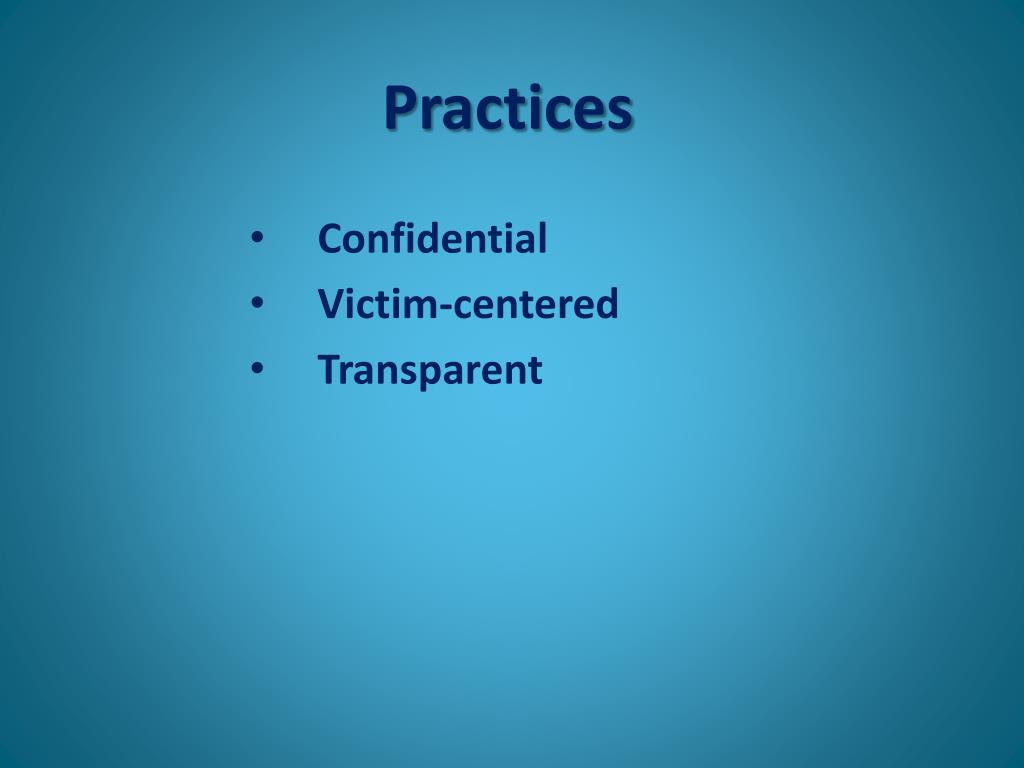 Practices

• Confidential
• Victim-centered
• Transparent